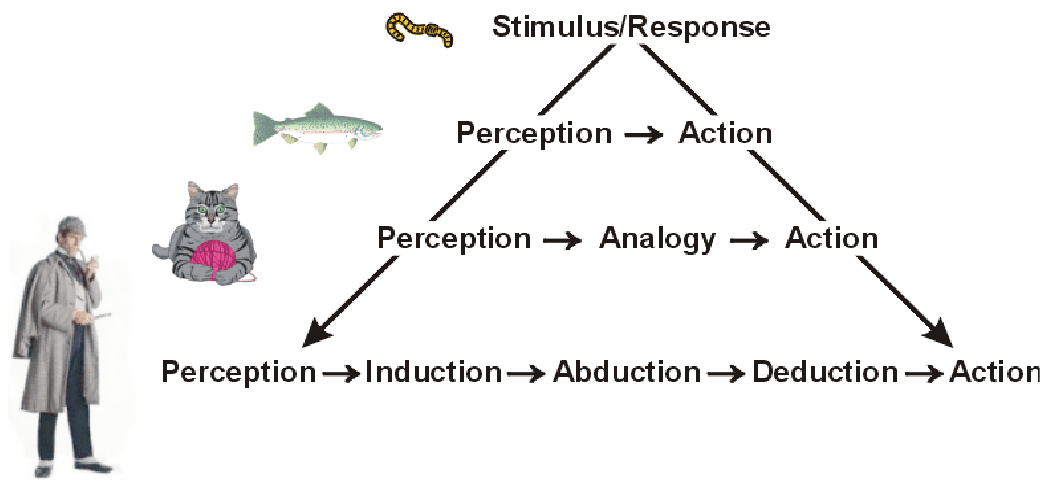 Stimulus/Response

Perception → Action

Perception → Analogy → Action

Perception → Induction → Abduction → Deduction → Action